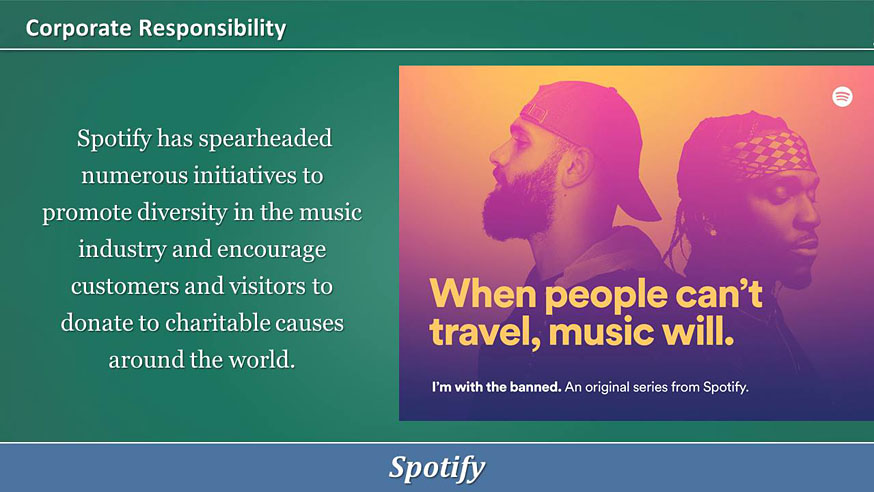 Corporate Responsibility

Spotify has spearheaded numerous initiatives to promote diversity in the music industry and encourage customers and visitors to donate to charitable causes around the world.

When people can't travel, music will.

I'm with the banned. An original series from Spotify.

Spotify